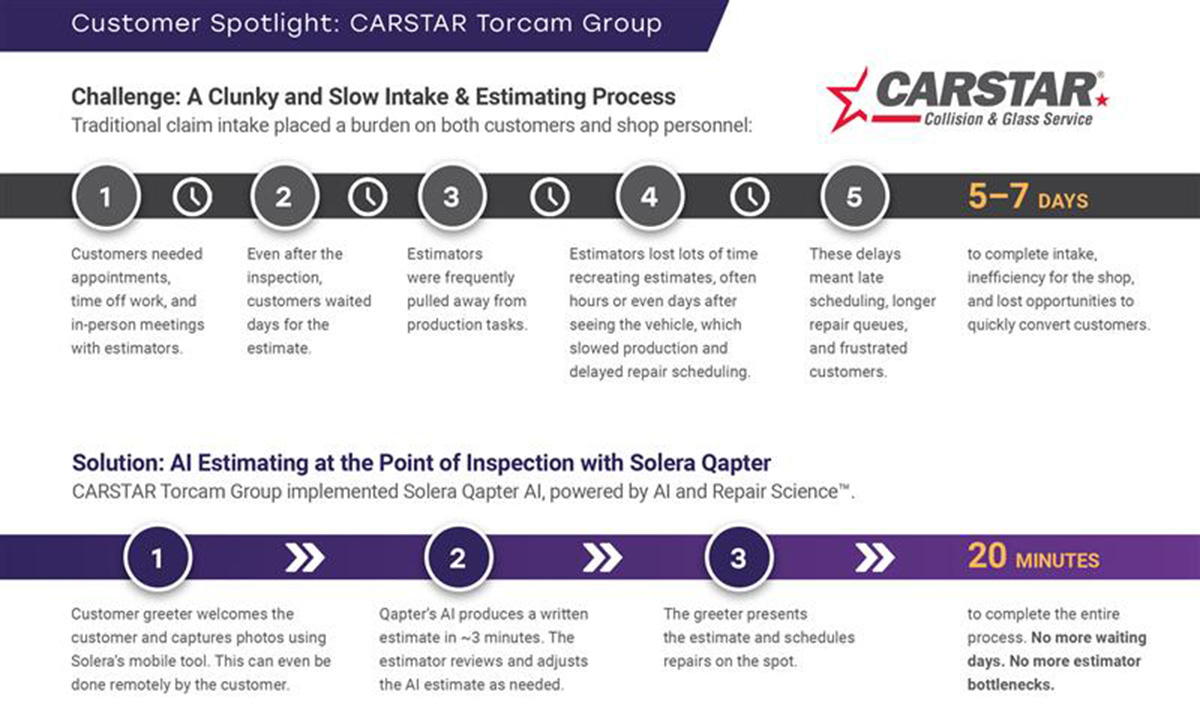 Customer Spotlight: CARSTAR Torcam Group

Challenge: A Clunky and Slow Intake & Estimating Process
Traditional claim intake placed a burden on both customers and shop personnel:

CARSTAR®
Collision & Glass Service

1

Customers needed appointments, time off work, and in-person meetings with estimators.

2

Even after the inspection, customers waited days for the estimate.

3

Estimators were frequently pulled away from production tasks.

4

Estimators lost lots of time recreating estimates, often hours or even days after seeing the vehicle, which slowed production and delayed repair scheduling.

5

These delays meant late scheduling, longer repair queues, and frustrated customers.

5–7 DAYS

to complete intake, inefficiency for the shop, and lost opportunities to quickly convert customers.

Solution: AI Estimating at the Point of Inspection with Solera Qapter
CARSTAR Torcam Group implemented Solera Qapter AI, powered by AI and Repair Science™.

1

Customer greeter welcomes the customer and captures photos using Solera's mobile tool. This can even be done remotely by the customer.

2

Qapter's AI produces a written estimate in ~3 minutes. The estimator reviews and adjusts the AI estimate as needed.

3

The greeter presents the estimate and schedules repairs on the spot.

20 MINUTES

to complete the entire process. No more waiting days. No more estimator bottlenecks.